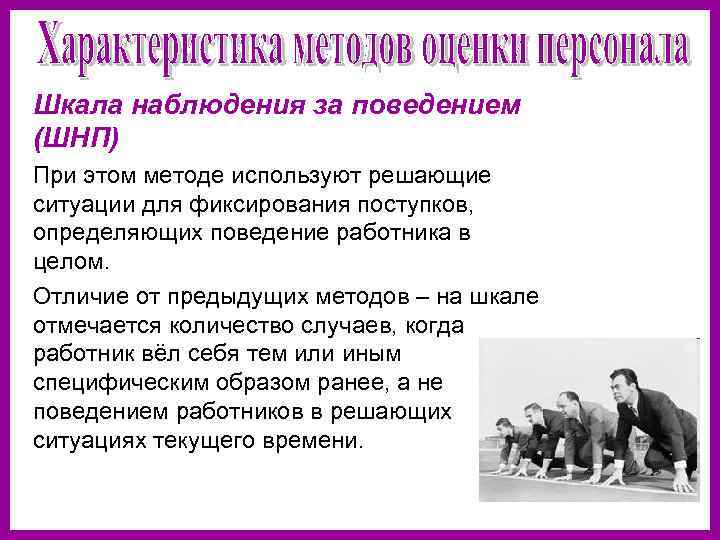 Характеристика методов оценки персонала

Шкала наблюдения за поведением (ШНП)

При этом методе используют решающие ситуации для фиксирования поступков, определяющих поведение работника в целом.

Отличие от предыдущих методов – на шкале отмечается количество случаев, когда работник вёл себя тем или иным специфическим образом ранее, а не поведением работников в решающих ситуациях текущего времени.